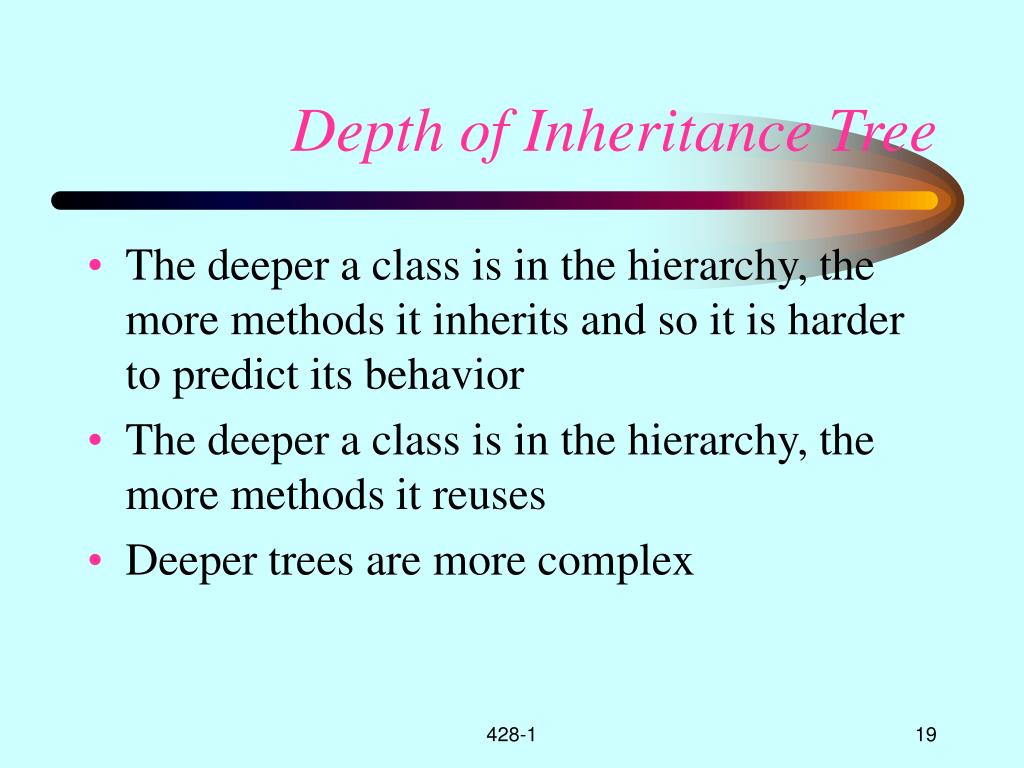 Depth of Inheritance Tree

• The deeper a class is in the hierarchy, the more methods it inherits and so it is harder to predict its behavior

• The deeper a class is in the hierarchy, the more methods it reuses

• Deeper trees are more complex

428-1

19